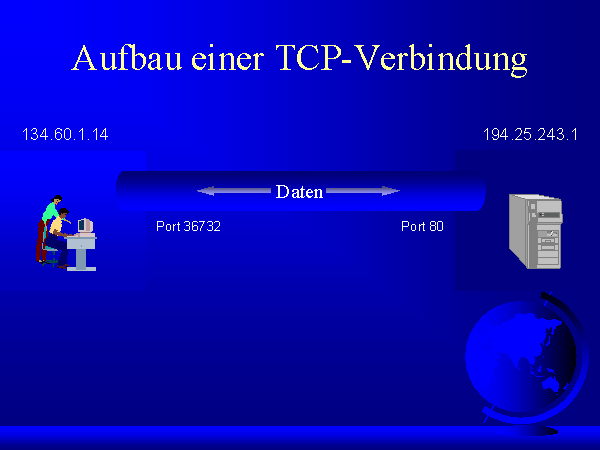 Aufbau einer TCP-Verbindung

134.60.1.14

194.25.243.1

Daten

Port 36732

Port 80